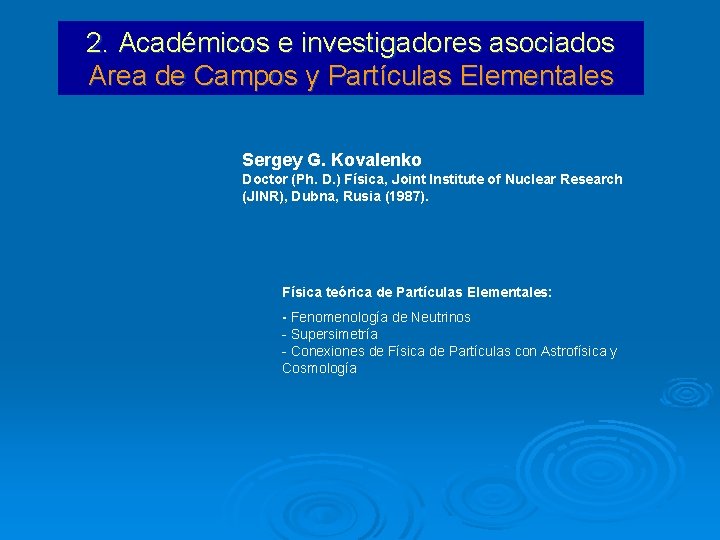 2. Académicos e investigadores asociados
Area de Campos y Partículas Elementales

Sergey G. Kovalenko
Doctor (Ph. D.) Física, Joint Institute of Nuclear Research (JINR), Dubna, Rusia (1987).

Física teórica de Partículas Elementales:

- Fenomenología de Neutrinos
- Supersimetría
- Conexiones de Física de Partículas con Astrofísica y Cosmología